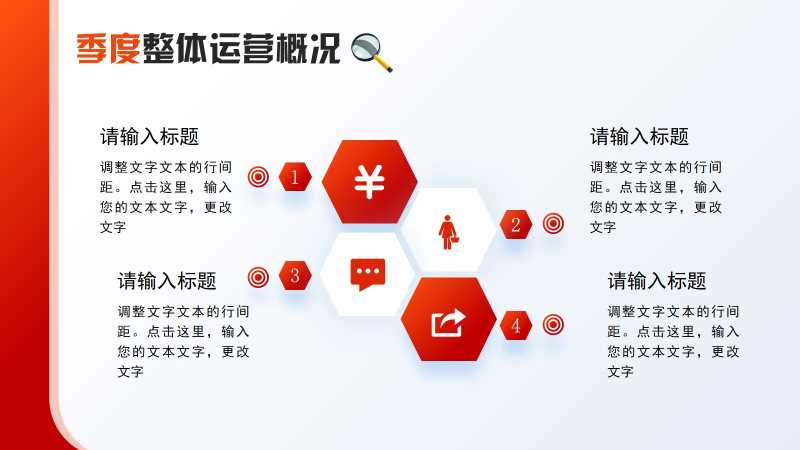 季度整体运营概况

请输入标题

调整文字文本的行间距。点击这里，输入您的文本文字，更改文字

1

¥

请输入标题

调整文字文本的行间距。点击这里，输入您的文本文字，更改文字

2

请输入标题

调整文字文本的行间距。点击这里，输入您的文本文字，更改文字

3

请输入标题

调整文字文本的行间距。点击这里，输入您的文本文字，更改文字

4